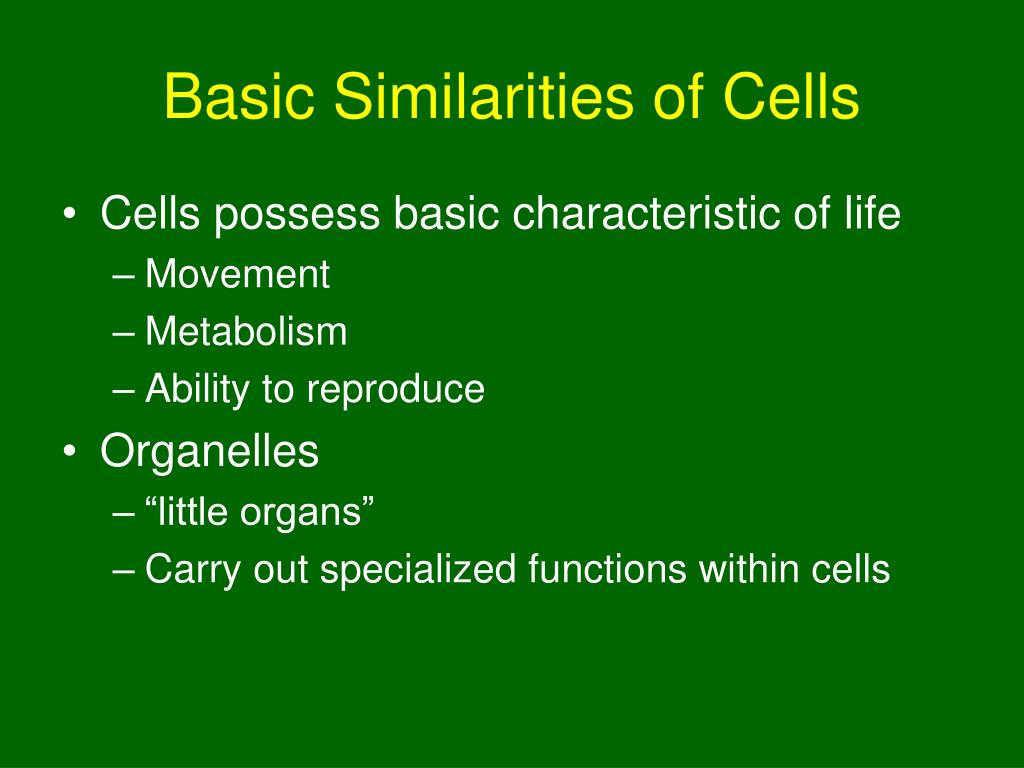 Basic Similarities of Cells

• Cells possess basic characteristic of life
– Movement
– Metabolism
– Ability to reproduce
• Organelles
– “little organs”
– Carry out specialized functions within cells